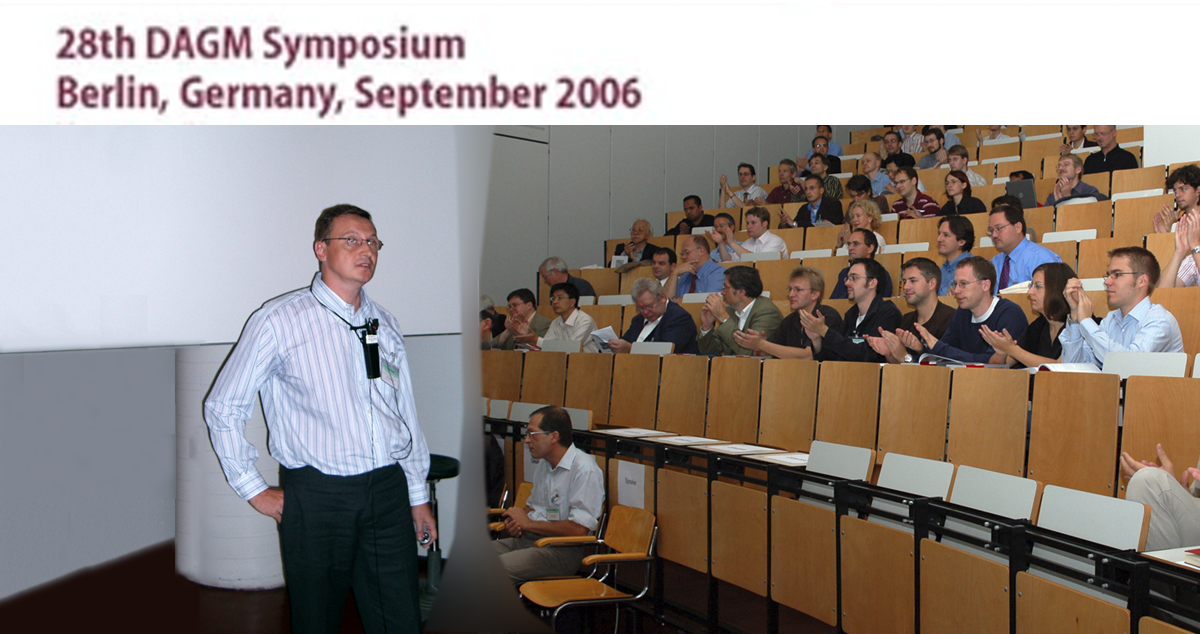 28th DAGM Symposium
Berlin, Germany, September 2006